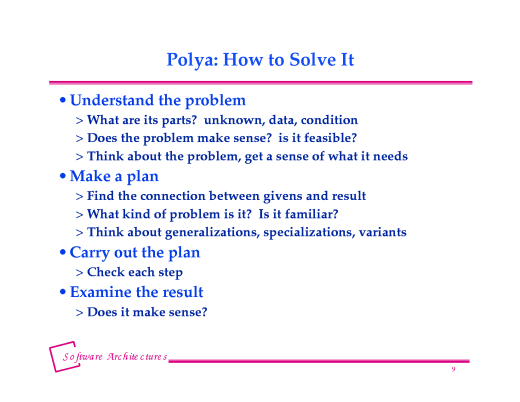 Polya: How to Solve It

• Understand the problem

> What are its parts? unknown, data, condition

> Does the problem make sense? is it feasible?

> Think about the problem, get a sense of what it needs

• Make a plan

> Find the connection between givens and result

> What kind of problem is it? Is it familiar?

> Think about generalizations, specializations, variants

• Carry out the plan

> Check each step

• Examine the result

> Does it make sense?

Software Architectures

9